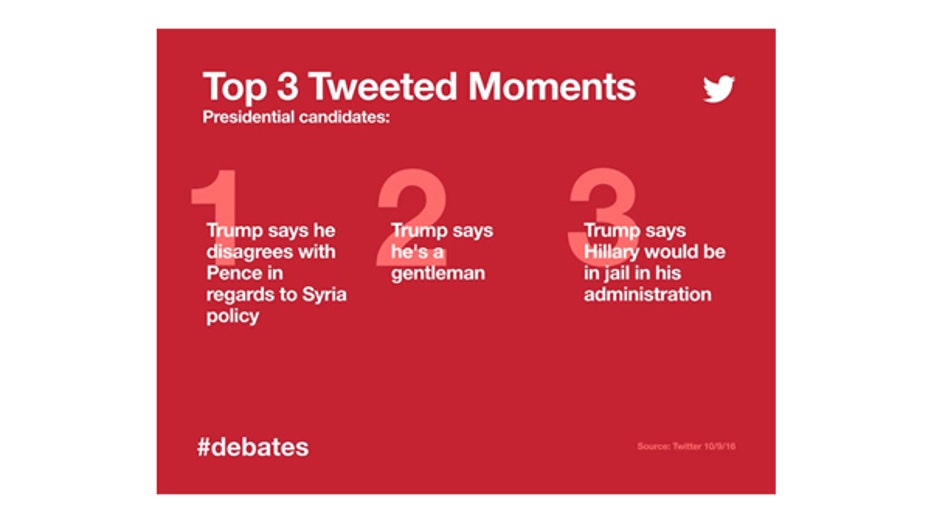 Top 3 Tweeted Moments
Presidential candidates:

1
Trump says he disagrees with Pence in regards to Syria policy

2
Trump says he's a gentleman

3
Trump says Hillary would be in jail in his administration

#debates

Source: Twitter 10/9/16